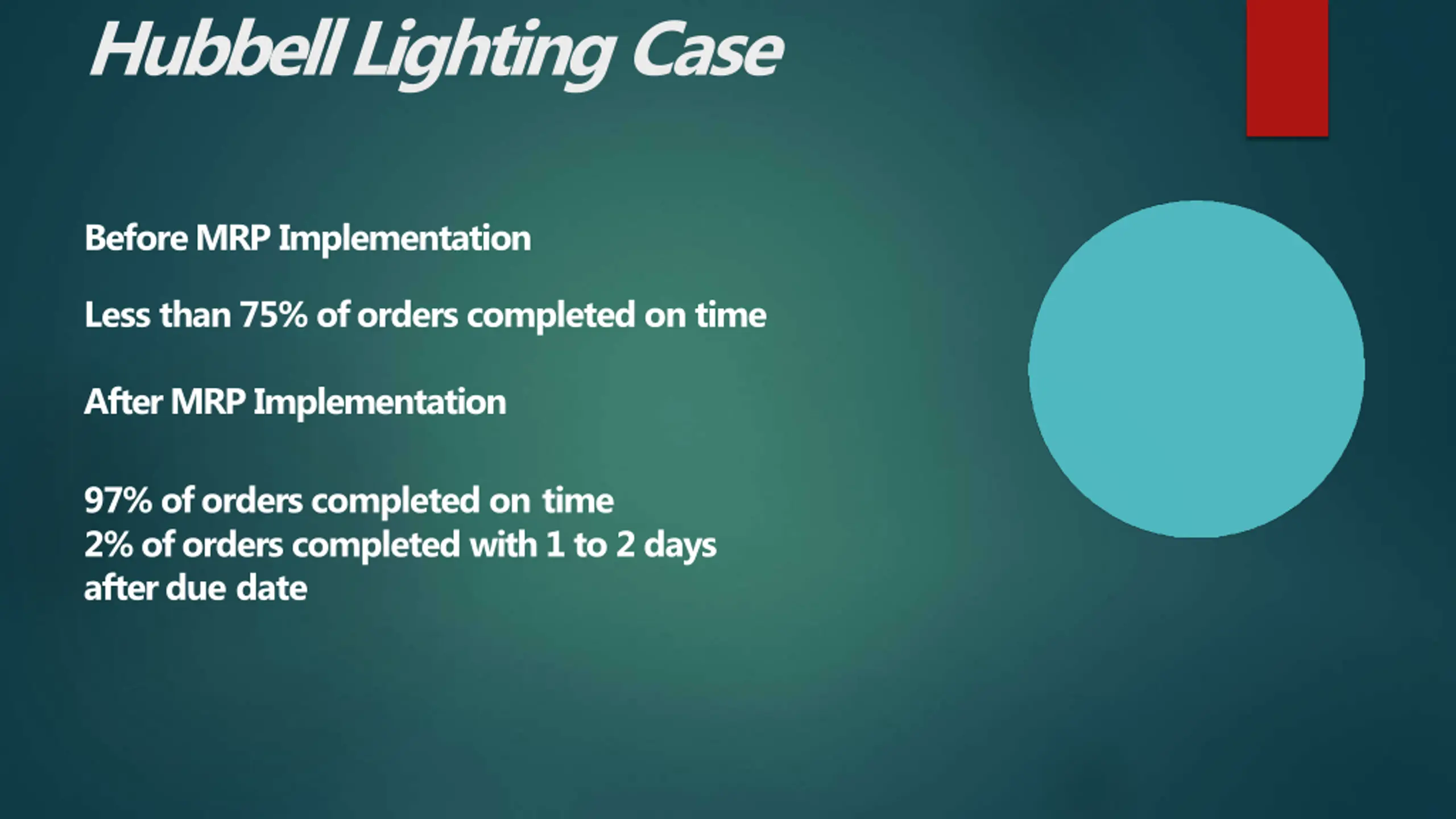 Hubbell Lighting Case

Before MRP Implementation

Less than 75% of orders completed on time

After MRP Implementation

97% of orders completed on time
2% of orders completed with 1 to 2 days after due date